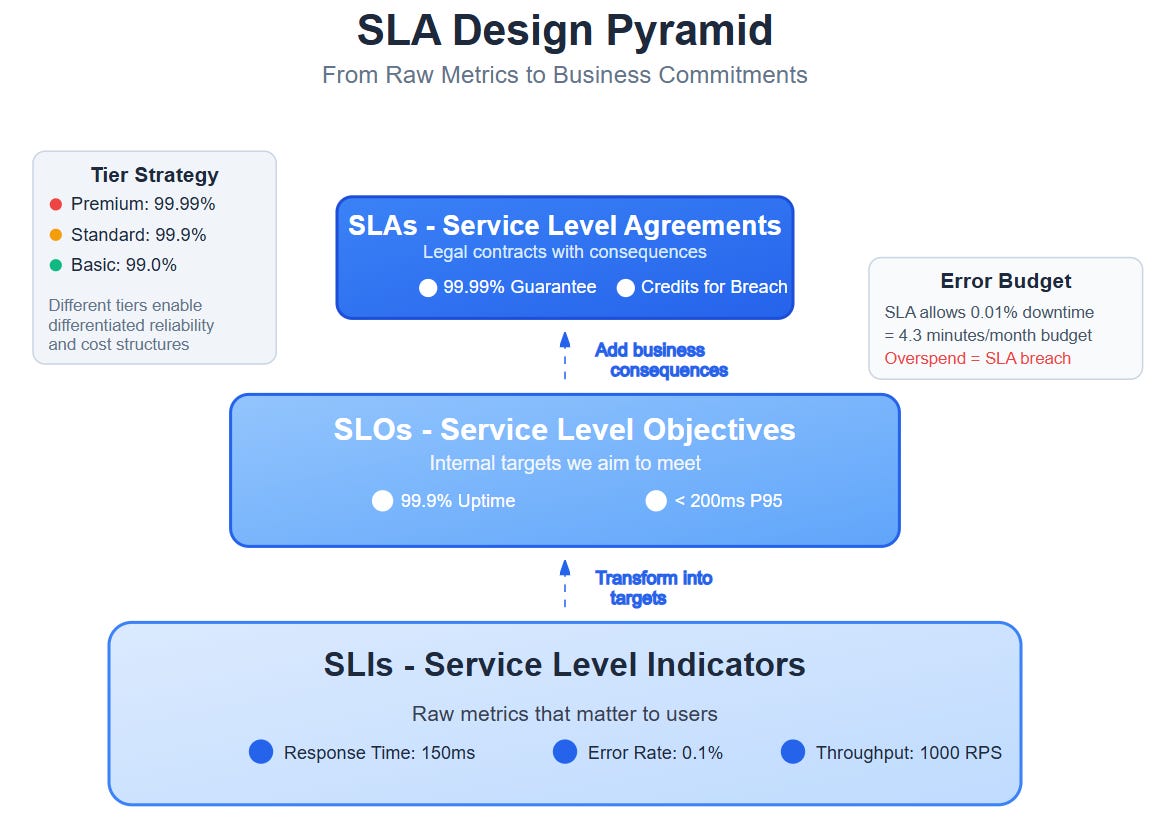 SLA Design Pyramid
From Raw Metrics to Business Commitments

Tier Strategy
Premium: 99.99%
Standard: 99.9%
Basic: 99.0%
Different tiers enable differentiated reliability and cost structures

SLAs - Service Level Agreements
Legal contracts with consequences
99.99% Guarantee
Credits for Breach

Error Budget
SLA allows 0.01% downtime
= 4.3 minutes/month budget
Overspend = SLA breach

Add business consequences

SLOs - Service Level Objectives
Internal targets we aim to meet
99.9% Uptime
< 200ms P95

Transform into targets

SLIs - Service Level Indicators
Raw metrics that matter to users
Response Time: 150ms
Error Rate: 0.1%
Throughput: 1000 RPS